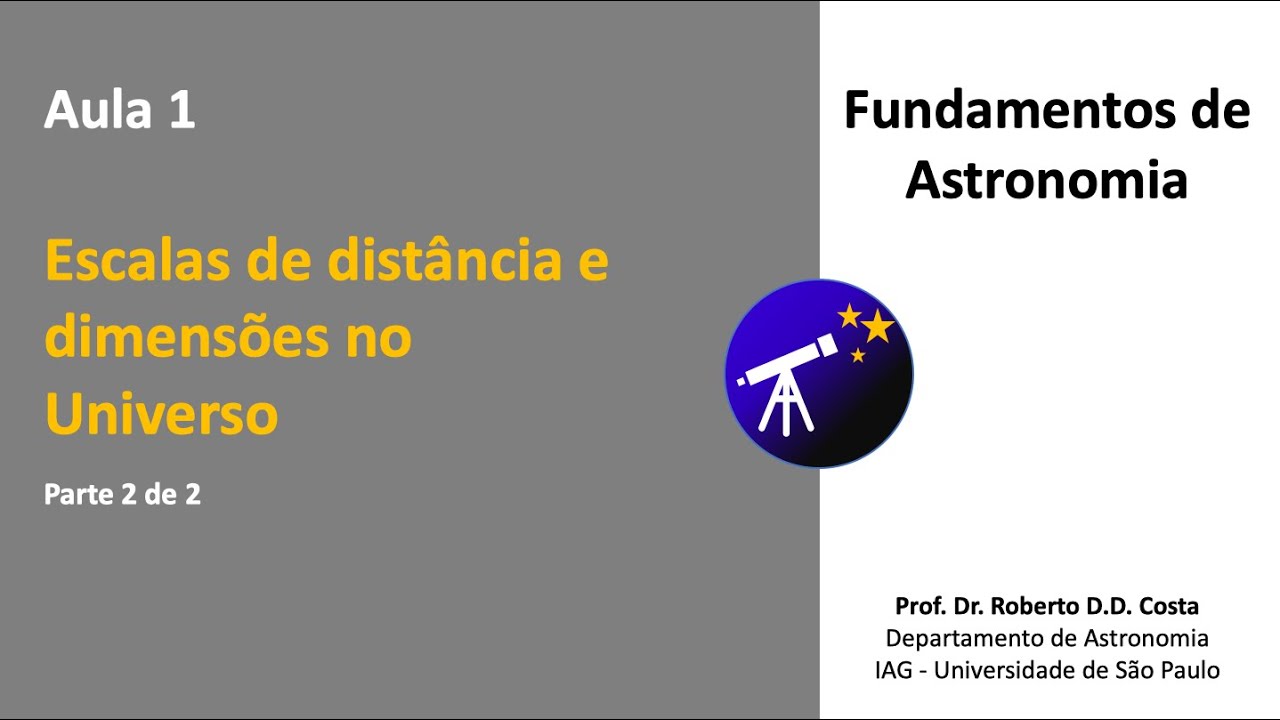 Aula 1

Escalas de distância e dimensões no Universo

Parte 2 de 2

Fundamentos de Astronomia

Prof. Dr. Roberto D.D. Costa
Departamento de Astronomia
IAG - Universidade de São Paulo